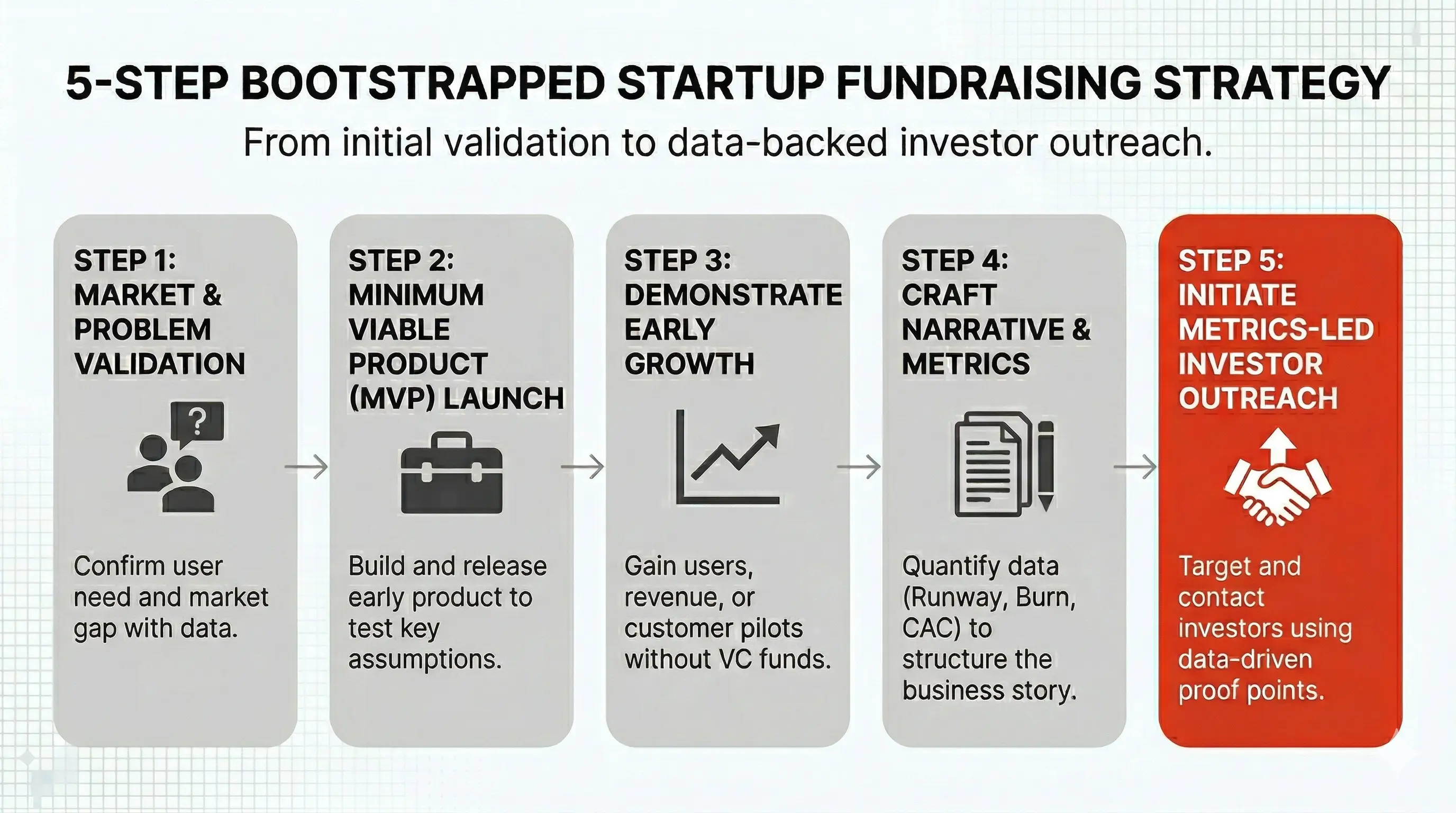 5-STEP BOOTSTRAPPED STARTUP FUNDRAISING STRATEGY

From initial validation to data-backed investor outreach.

STEP 1: MARKET & PROBLEM VALIDATION

?

Confirm user need and market gap with data.

STEP 2: MINIMUM VIABLE PRODUCT (MVP) LAUNCH

Build and release early product to test key assumptions.

STEP 3: DEMONSTRATE EARLY GROWTH

Gain users, revenue, or customer pilots without VC funds.

STEP 4: CRAFT NARRATIVE & METRICS

Quantify data (Runway, Burn, CAC) to structure the business story.

STEP 5: INITIATE METRICS-LED INVESTOR OUTREACH

Target and contact investors using data-driven proof points.